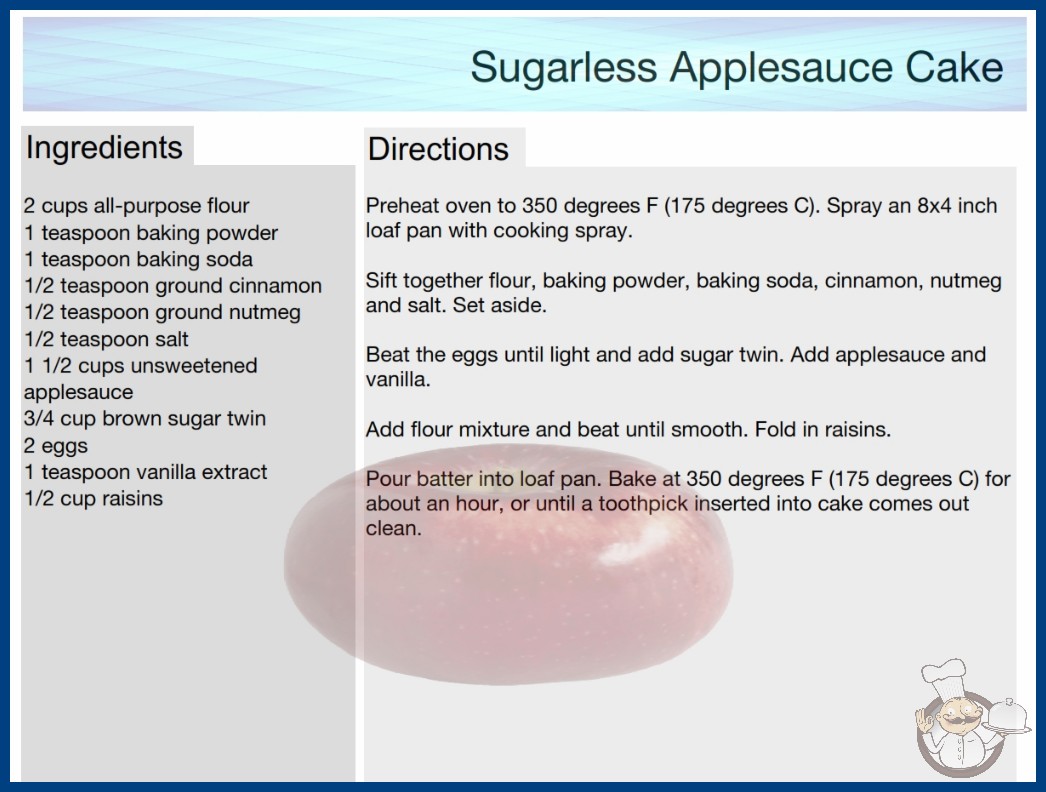 Sugarless Applesauce Cake

Ingredients

2 cups all-purpose flour
1 teaspoon baking powder
1 teaspoon baking soda
1/2 teaspoon ground cinnamon
1/2 teaspoon ground nutmeg
1/2 teaspoon salt
1 1/2 cups unsweetened applesauce
3/4 cup brown sugar twin
2 eggs
1 teaspoon vanilla extract
1/2 cup raisins

Directions

Preheat oven to 350 degrees F (175 degrees C). Spray an 8x4 inch loaf pan with cooking spray.

Sift together flour, baking powder, baking soda, cinnamon, nutmeg and salt. Set aside.

Beat the eggs until light and add sugar twin. Add applesauce and vanilla.

Add flour mixture and beat until smooth. Fold in raisins.

Pour batter into loaf pan. Bake at 350 degrees F (175 degrees C) for about an hour, or until a toothpick inserted into cake comes out clean.